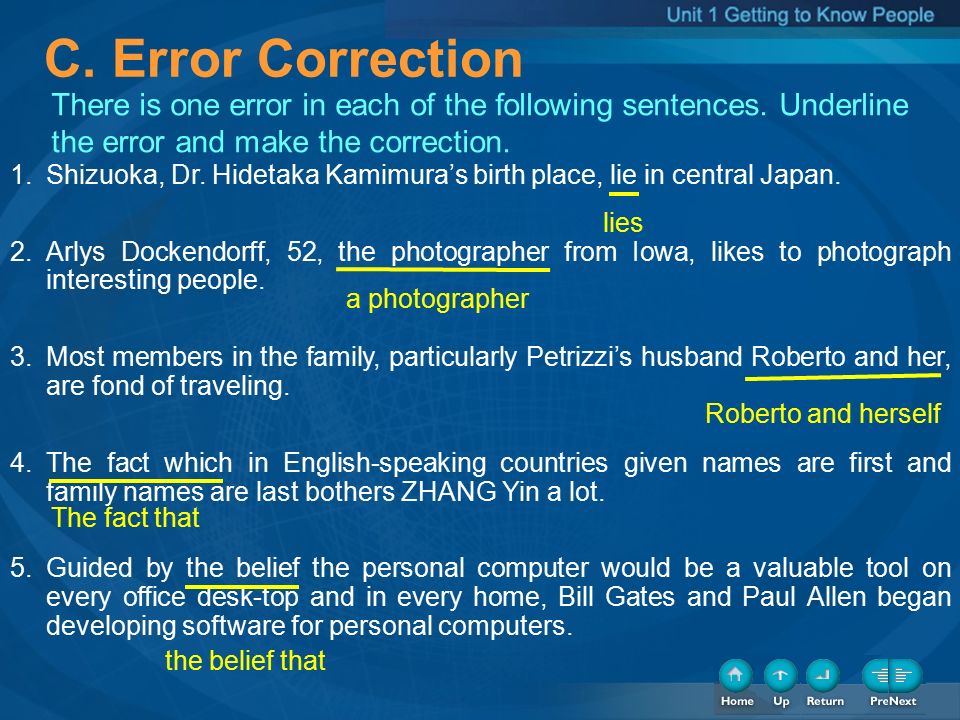 Unit 1 Getting to Know People

C. Error Correction

There is one error in each of the following sentences. Underline the error and make the correction.

1. Shizuoka, Dr. Hidetaka Kamimura's birth place, lie in central Japan.

lies

2. Arlys Dockendorff, 52, the photographer from Iowa, likes to photograph interesting people.

a photographer

3. Most members in the family, particularly Petrizzi's husband Roberto and her, are fond of traveling.

Roberto and herself

4. The fact which in English-speaking countries given names are first and family names are last bothers ZHANG Yin a lot.

The fact that

5. Guided by the belief the personal computer would be a valuable tool on every office desk-top and in every home, Bill Gates and Paul Allen began developing software for personal computers.

the belief that

Home Up Return PreNext